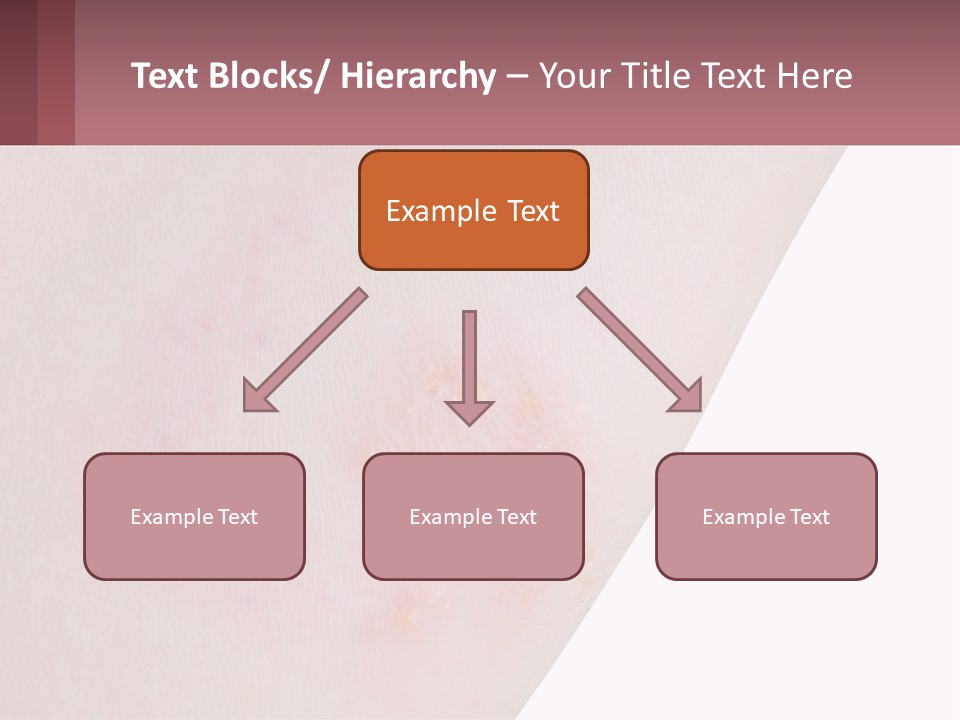 Text Blocks/ Hierarchy – Your Title Text Here

Example Text

Example Text

Example Text

Example Text